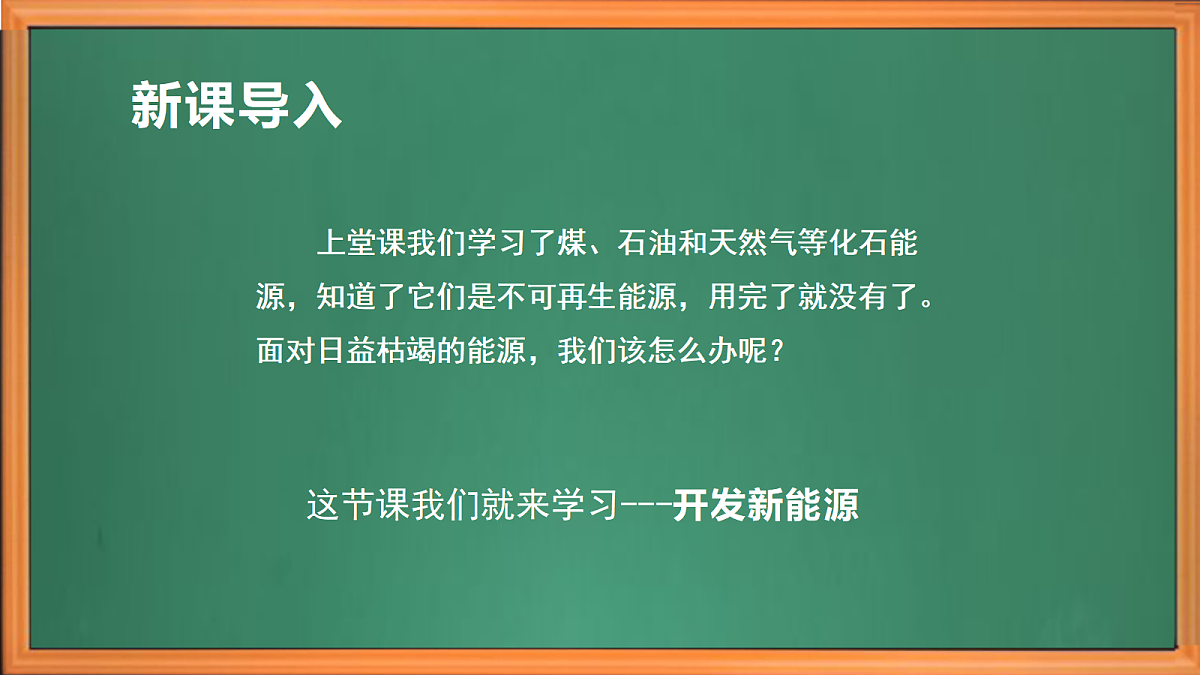 新课导入

上堂课我们学习了煤、石油和天然气等化石能源，知道了它们是不可再生能源，用完了就没有了。面对日益枯竭的能源，我们该怎么办呢？

这节课我们就来学习---开发新能源